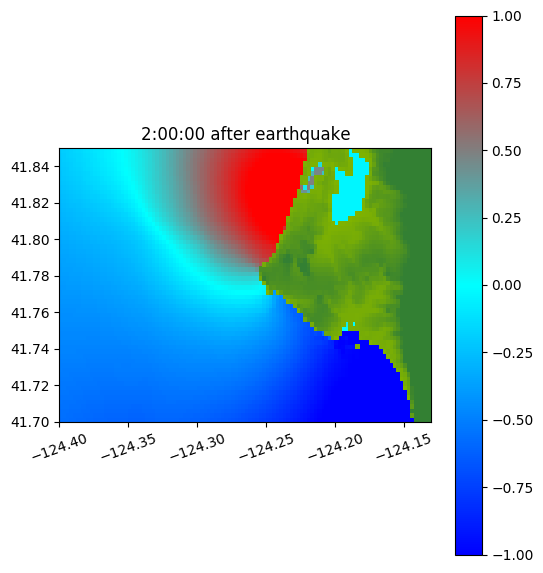 2:00:00 after earthquake

41.84
41.82
41.80
41.78
41.76
41.74
41.72
41.70

−124.40
−124.35
−124.30
−124.25
−124.20
−124.15

1.00
0.75
0.50
0.25
0.00
−0.25
−0.50
−0.75
−1.00